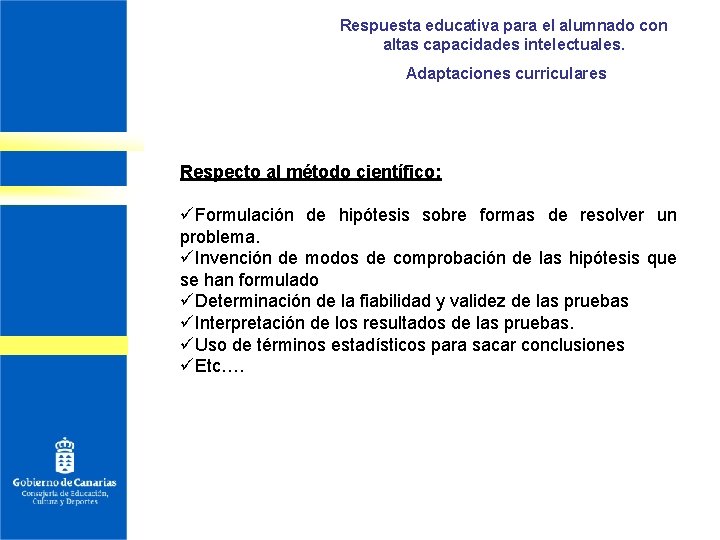 Respuesta educativa para el alumnado con altas capacidades intelectuales.

Adaptaciones curriculares

Respecto al método científico:

✓Formulación de hipótesis sobre formas de resolver un problema.
✓Invención de modos de comprobación de las hipótesis que se han formulado
✓Determinación de la fiabilidad y validez de las pruebas
✓Interpretación de los resultados de las pruebas.
✓Uso de términos estadísticos para sacar conclusiones
✓Etc….

Gobierno de Canarias
Consejería de Educación, Cultura y Deportes